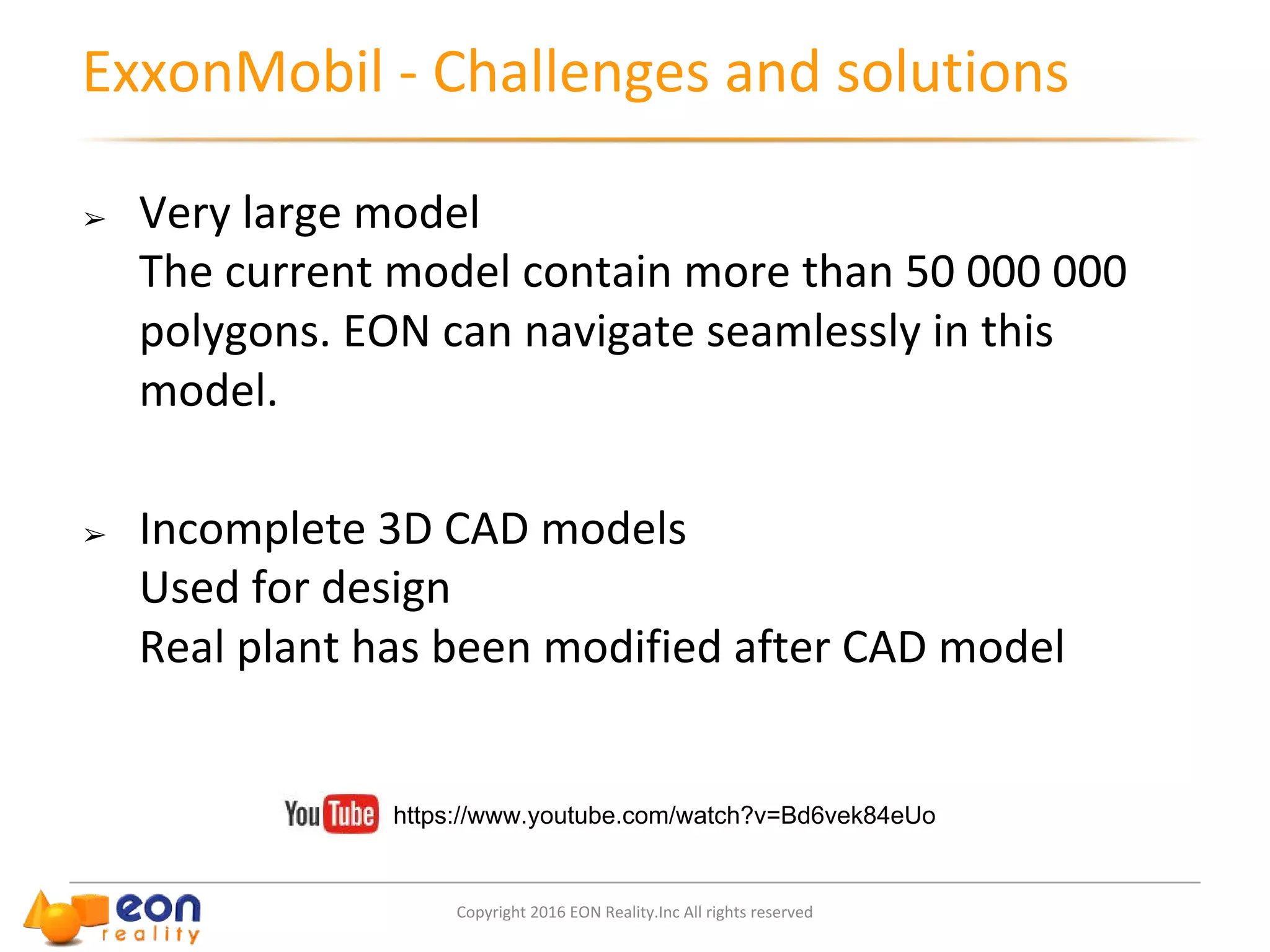 ExxonMobil - Challenges and solutions

➢ Very large model
The current model contain more than 50 000 000 polygons. EON can navigate seamlessly in this model.

➢ Incomplete 3D CAD models
Used for design
Real plant has been modified after CAD model

YouTube https://www.youtube.com/watch?v=Bd6vek84eUo

eon reality

Copyright 2016 EON Reality.Inc All rights reserved